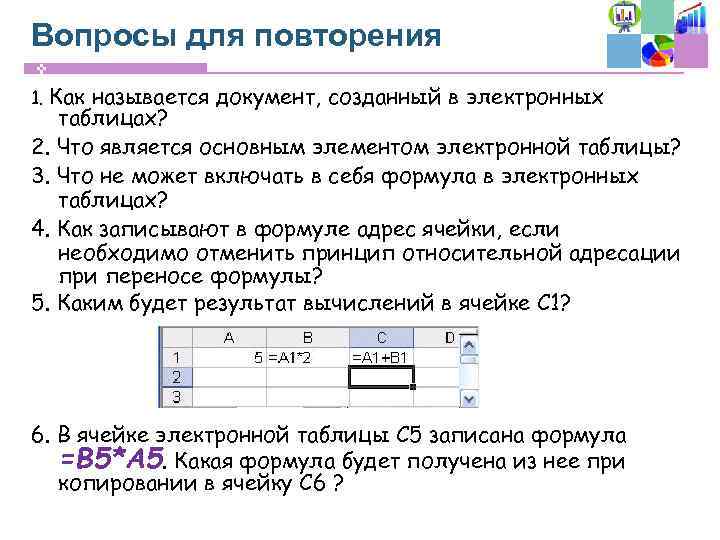 Вопросы для повторения

1. Как называется документ, созданный в электронных таблицах?

2. Что является основным элементом электронной таблицы?

3. Что не может включать в себя формула в электронных таблицах?

4. Как записывают в формуле адрес ячейки, если необходимо отменить принцип относительной адресации при переносе формулы?

5. Каким будет результат вычислений в ячейке С1?

|   | A | B | C | D |
|---|---|---|---|---|
| 1 | 5 | =A1*2 | =A1+B1 | |
| 2 | | | | |
| 3 | | | | |

6. В ячейке электронной таблицы С5 записана формула =B5*A5. Какая формула будет получена из нее при копировании в ячейку С6 ?